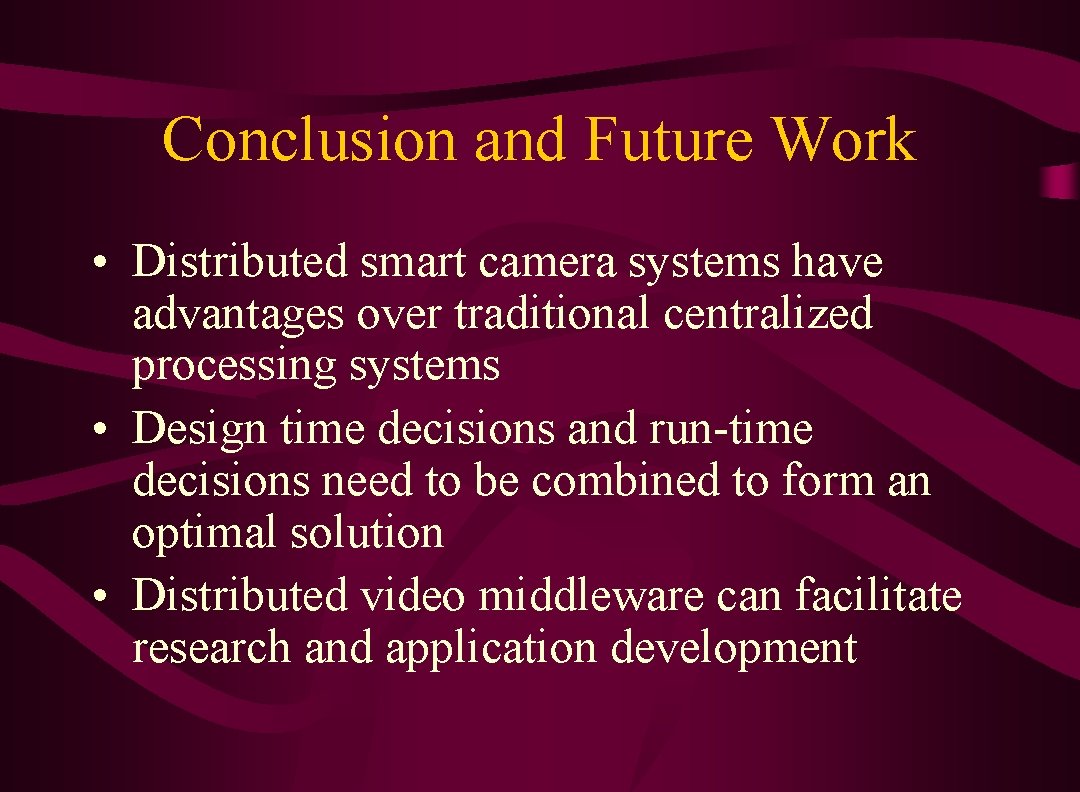 Conclusion and Future Work

• Distributed smart camera systems have advantages over traditional centralized processing systems
• Design time decisions and run-time decisions need to be combined to form an optimal solution
• Distributed video middleware can facilitate research and application development